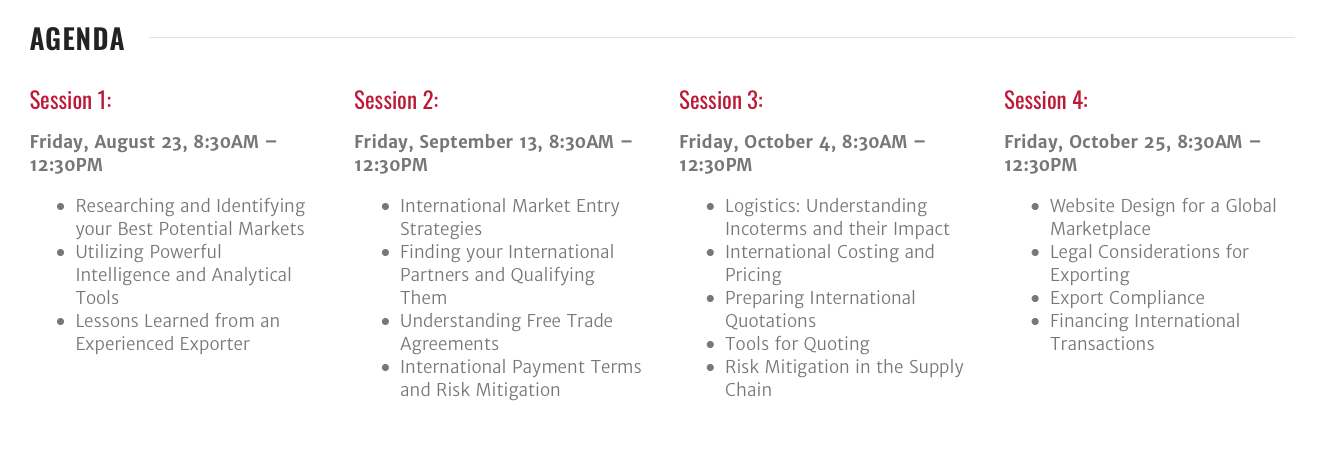 AGENDA

Session 1:

Friday, August 23, 8:30AM – 12:30PM

- Researching and Identifying your Best Potential Markets
- Utilizing Powerful Intelligence and Analytical Tools
- Lessons Learned from an Experienced Exporter

Session 2:

Friday, September 13, 8:30AM – 12:30PM

- International Market Entry Strategies
- Finding your International Partners and Qualifying Them
- Understanding Free Trade Agreements
- International Payment Terms and Risk Mitigation

Session 3:

Friday, October 4, 8:30AM – 12:30PM

- Logistics: Understanding Incoterms and their Impact
- International Costing and Pricing
- Preparing International Quotations
- Tools for Quoting
- Risk Mitigation in the Supply Chain

Session 4:

Friday, October 25, 8:30AM – 12:30PM

- Website Design for a Global Marketplace
- Legal Considerations for Exporting
- Export Compliance
- Financing International Transactions